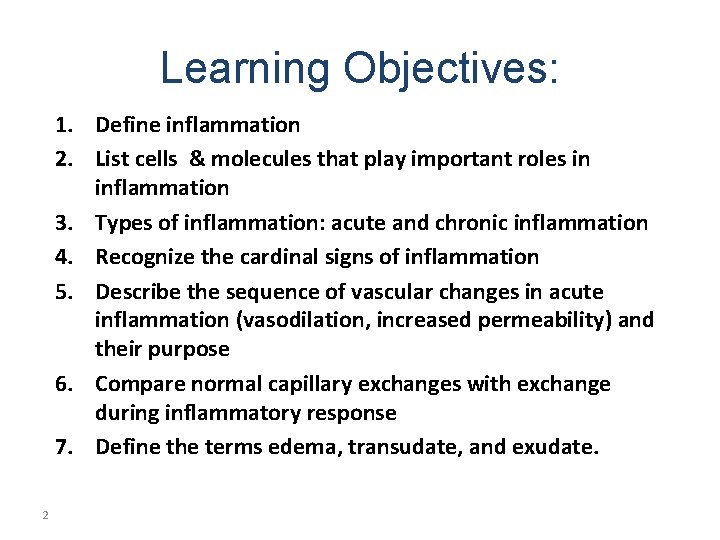 Learning Objectives:

1. Define inflammation
2. List cells & molecules that play important roles in inflammation
3. Types of inflammation: acute and chronic inflammation
4. Recognize the cardinal signs of inflammation
5. Describe the sequence of vascular changes in acute inflammation (vasodilation, increased permeability) and their purpose
6. Compare normal capillary exchanges with exchange during inflammatory response
7. Define the terms edema, transudate, and exudate.

2